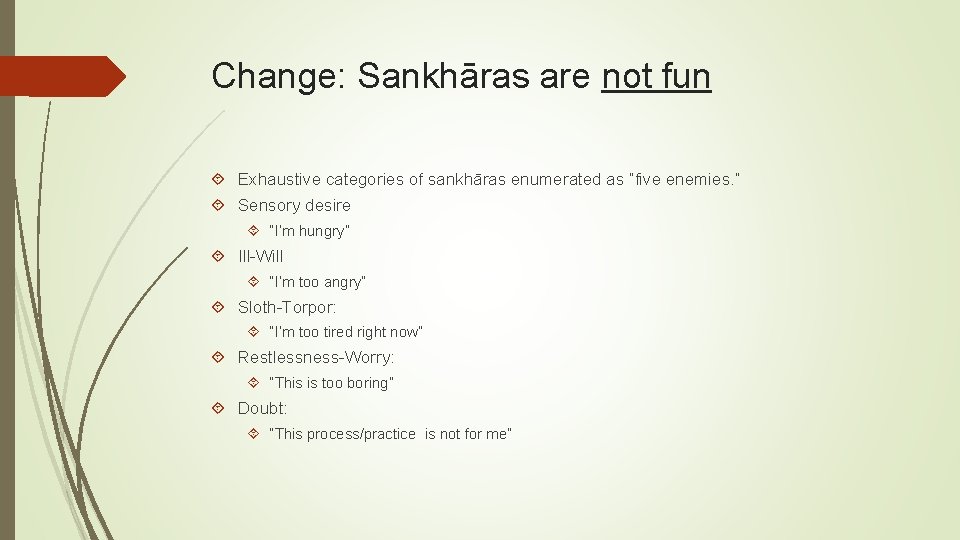 Change: Sankhāras are not fun

Exhaustive categories of sankhāras enumerated as "five enemies."

Sensory desire

"I'm hungry"

Ill-Will

"I'm too angry"

Sloth-Torpor:

"I'm too tired right now"

Restlessness-Worry:

"This is too boring"

Doubt:

"This process/practice is not for me"